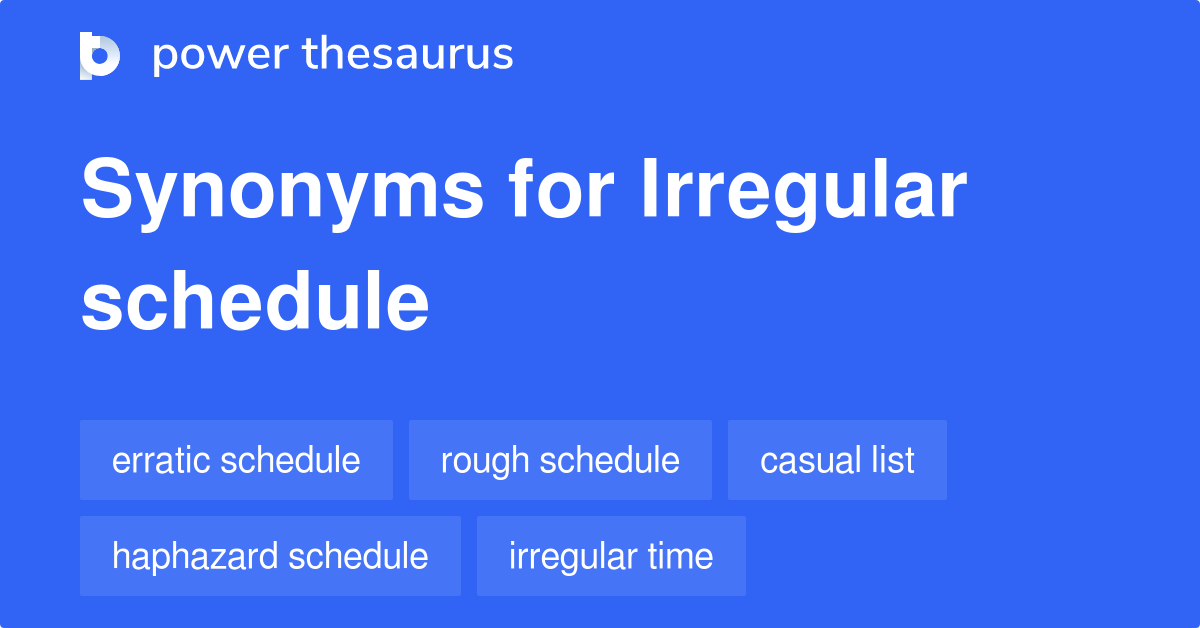 power thesaurus

Synonyms for Irregular schedule

erratic schedule
rough schedule
casual list
haphazard schedule
irregular time